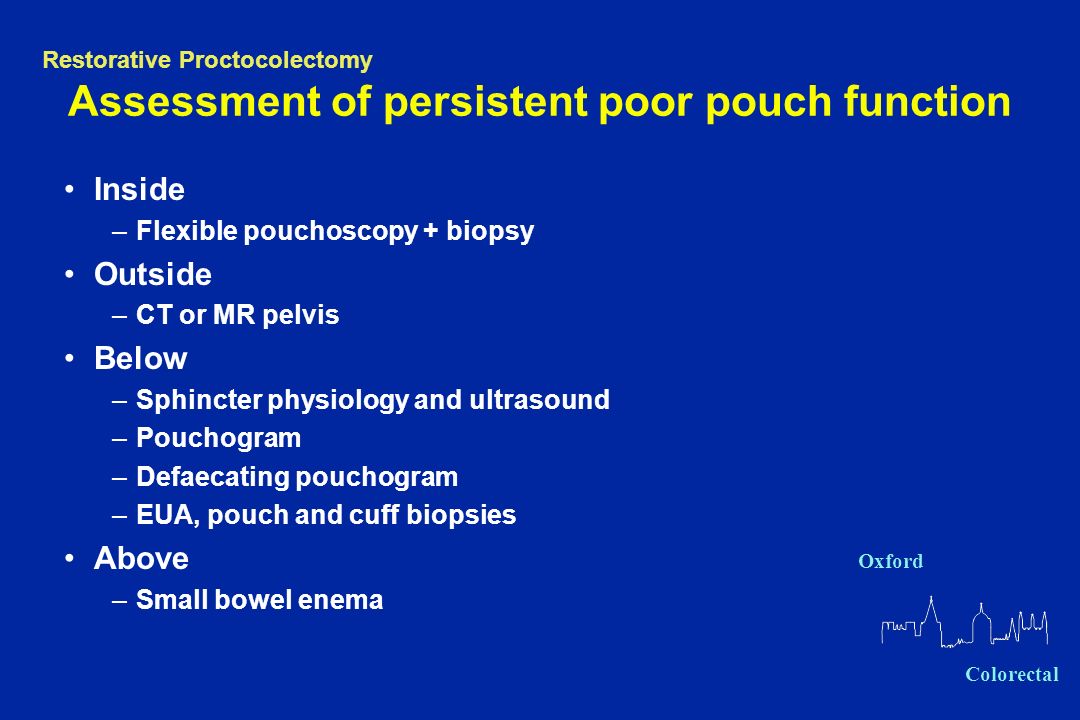 Restorative Proctocolectomy

Assessment of persistent poor pouch function

• Inside
– Flexible pouchoscopy + biopsy
• Outside
– CT or MR pelvis
• Below
– Sphincter physiology and ultrasound
– Pouchogram
– Defaecating pouchogram
– EUA, pouch and cuff biopsies
• Above
– Small bowel enema

Oxford

Colorectal